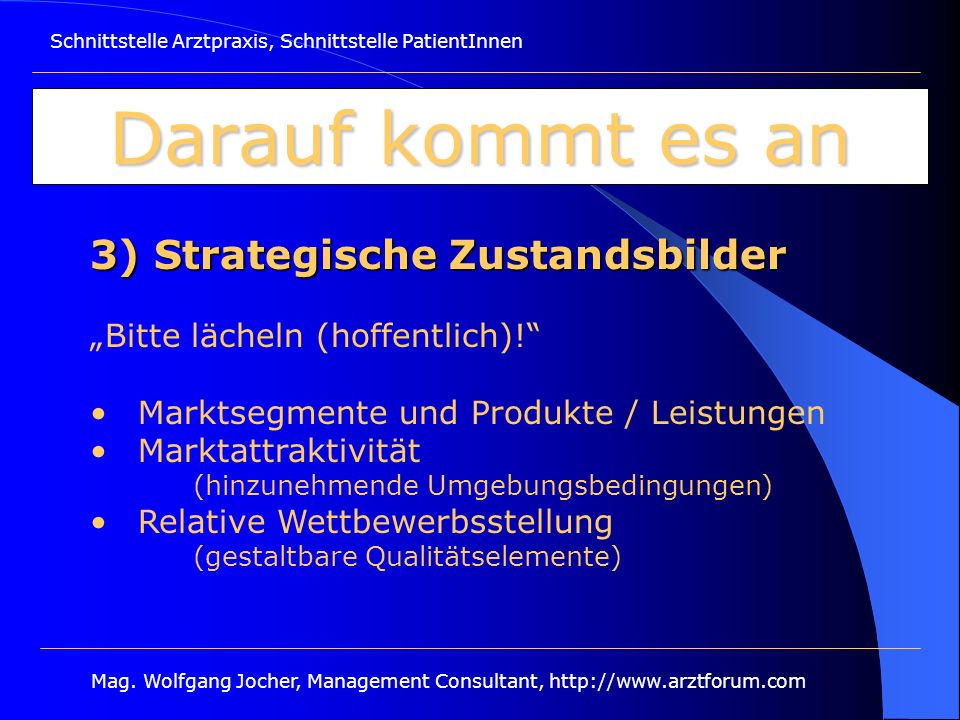 Schnittstelle Arztpraxis, Schnittstelle PatientInnen

Darauf kommt es an

3) Strategische Zustandsbilder

„Bitte lächeln (hoffentlich)!“

• Marktsegmente und Produkte / Leistungen
• Marktattraktivität
(hinzunehmende Umgebungsbedingungen)
• Relative Wettbewerbsstellung
(gestaltbare Qualitätselemente)

Mag. Wolfgang Jocher, Management Consultant, http://www.arztforum.com